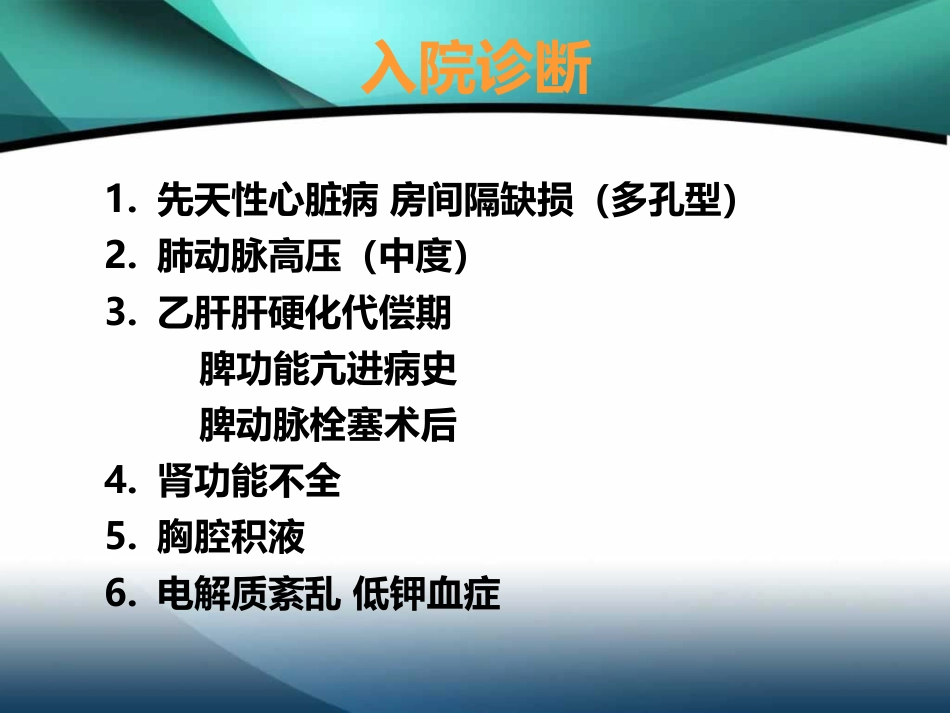 入院诊断

1. 先天性心脏病 房间隔缺损（多孔型）
2. 肺动脉高压（中度）
3. 乙肝肝硬化代偿期
脾功能亢进病史
脾动脉栓塞术后
4. 肾功能不全
5. 胸腔积液
6. 电解质紊乱 低钾血症